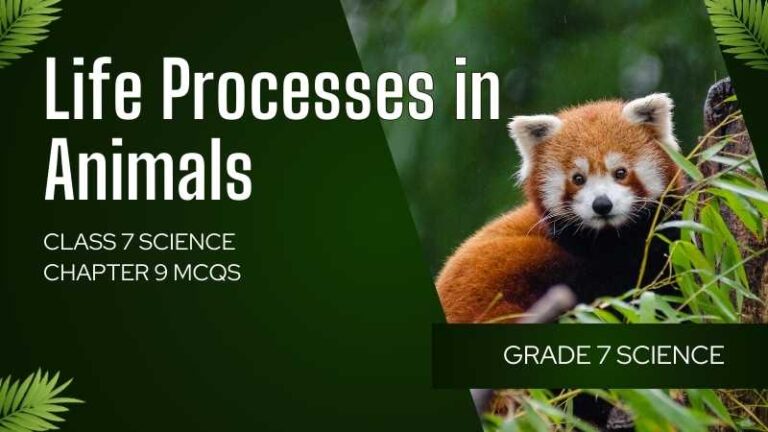 Life Processes in Animals

CLASS 7 SCIENCE
CHAPTER 9 MCQS

GRADE 7 SCIENCE